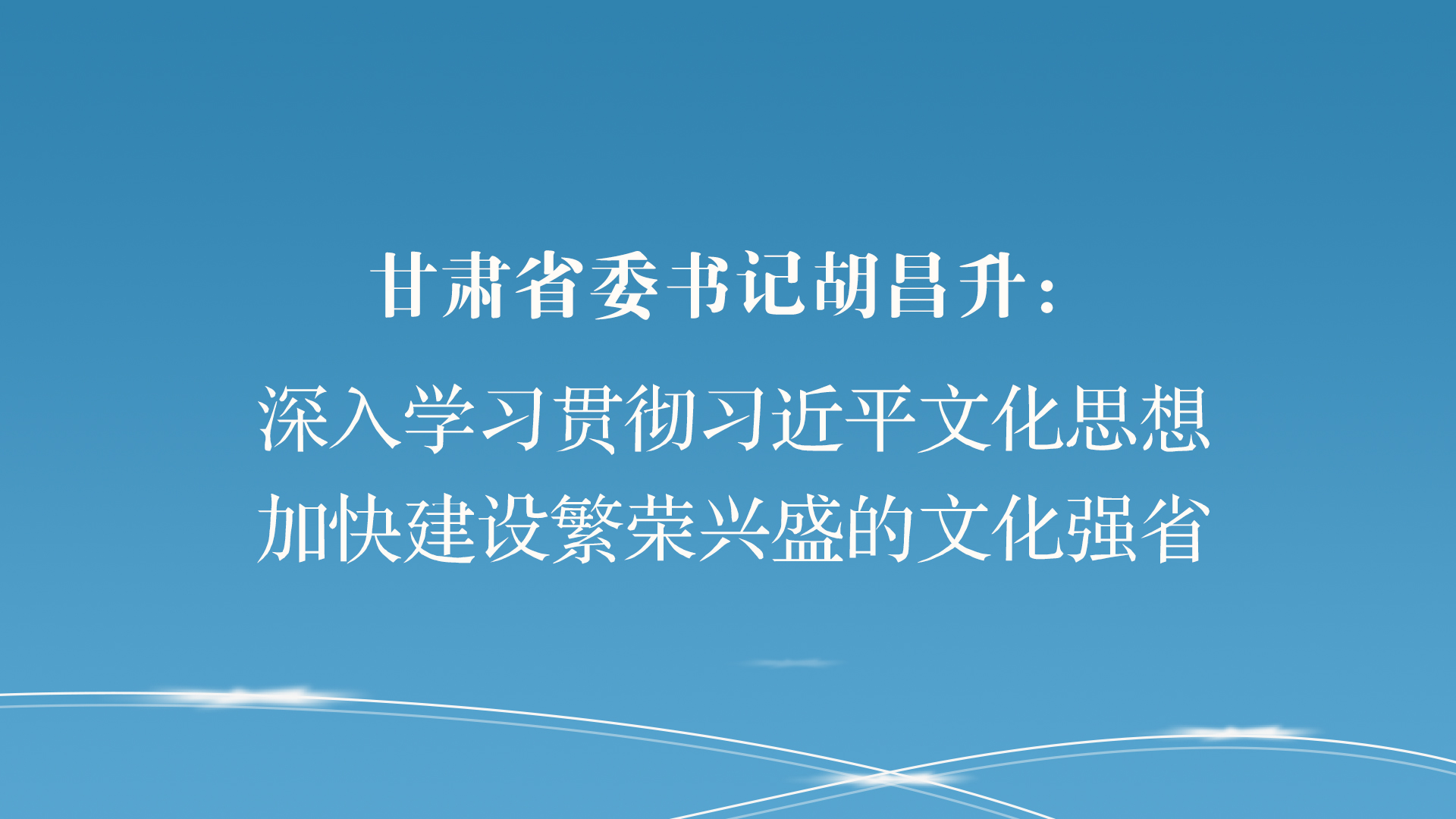 甘肃省委书记胡昌升：

深入学习贯彻习近平文化思想
加快建设繁荣兴盛的文化强省